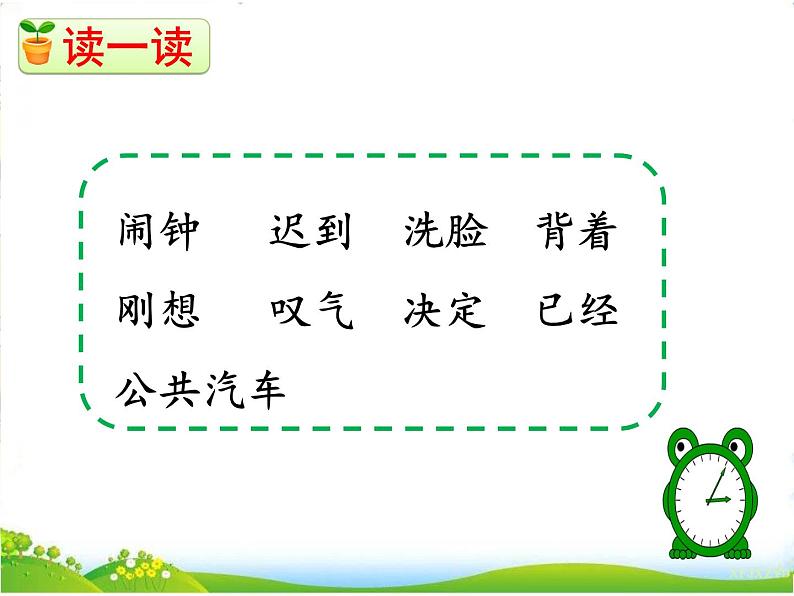 读一读

闹钟　迟到　洗脸　背着

刚想　叹气　决定　已经

公共汽车